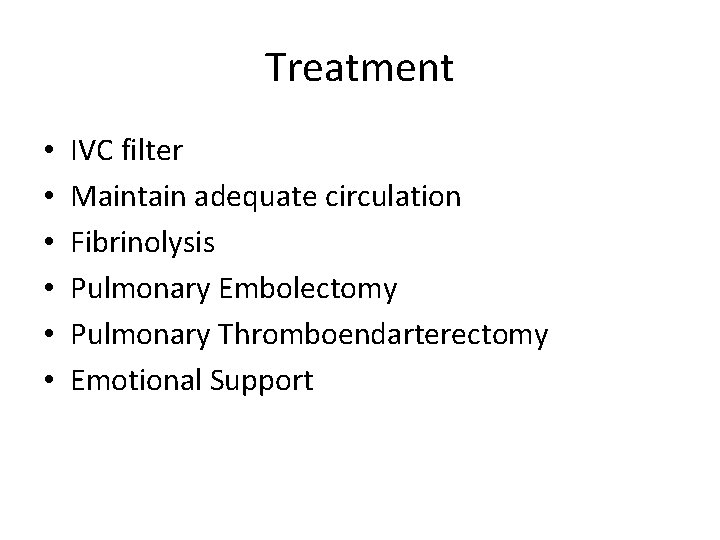 Treatment

• IVC filter
• Maintain adequate circulation
• Fibrinolysis
• Pulmonary Embolectomy
• Pulmonary Thromboendarterectomy
• Emotional Support